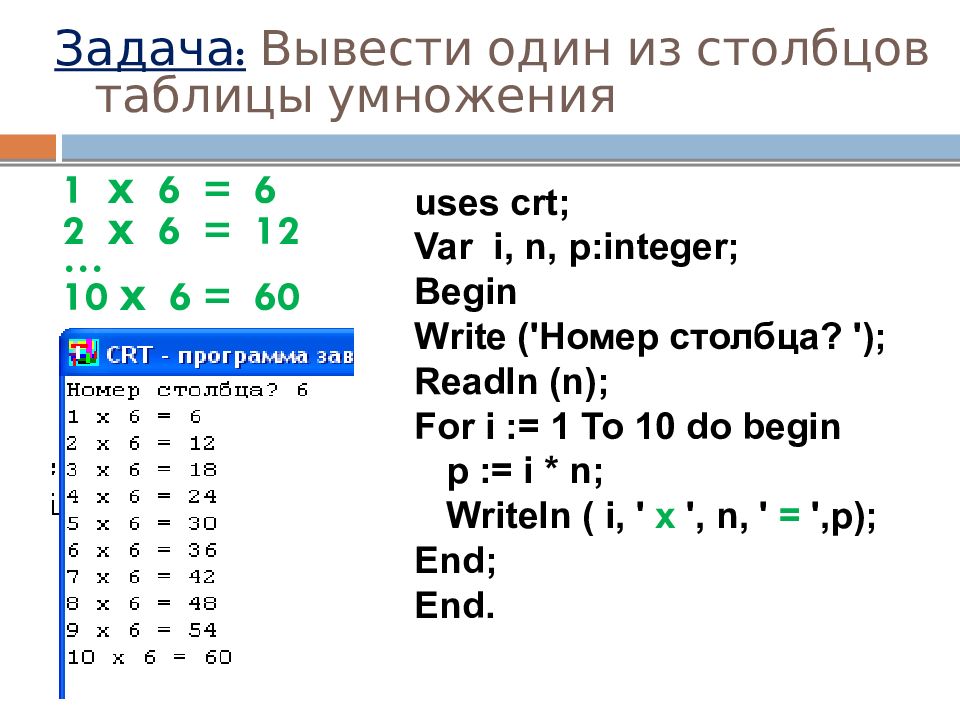 Задача: Вывести один из столбцов таблицы умножения

1 x 6 = 6
2 x 6 = 12
...
10 x 6 = 60

CRT - программа зав

Номер столбца? 6
1 x 6 = 6
2 x 6 = 12
3 x 6 = 18
4 x 6 = 24
5 x 6 = 30
6 x 6 = 36
7 x 6 = 42
8 x 6 = 48
9 x 6 = 54
10 x 6 = 60

uses crt;
Var i, n, p:integer;
Begin
Write ('Номер столбца? ');
Readln (n);
For i := 1 To 10 do begin
p := i * n;
Writeln ( i, ' x ', n, ' = ',p);
End;
End.